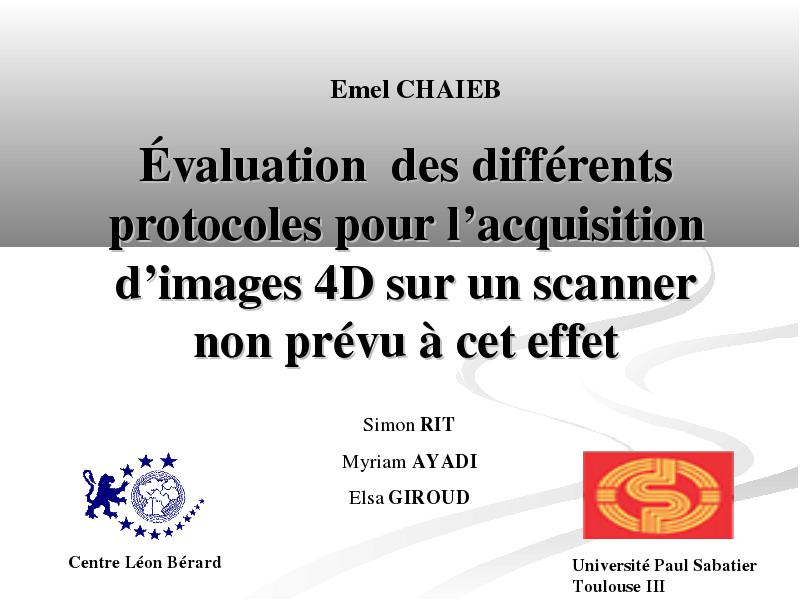 Emel CHAIEB

Évaluation des différents protocoles pour l’acquisition d’images 4D sur un scanner non prévu à cet effet

Simon RIT

Myriam AYADI

Elsa GIROUD

Centre Léon Bérard

Université Paul Sabatier
Toulouse III